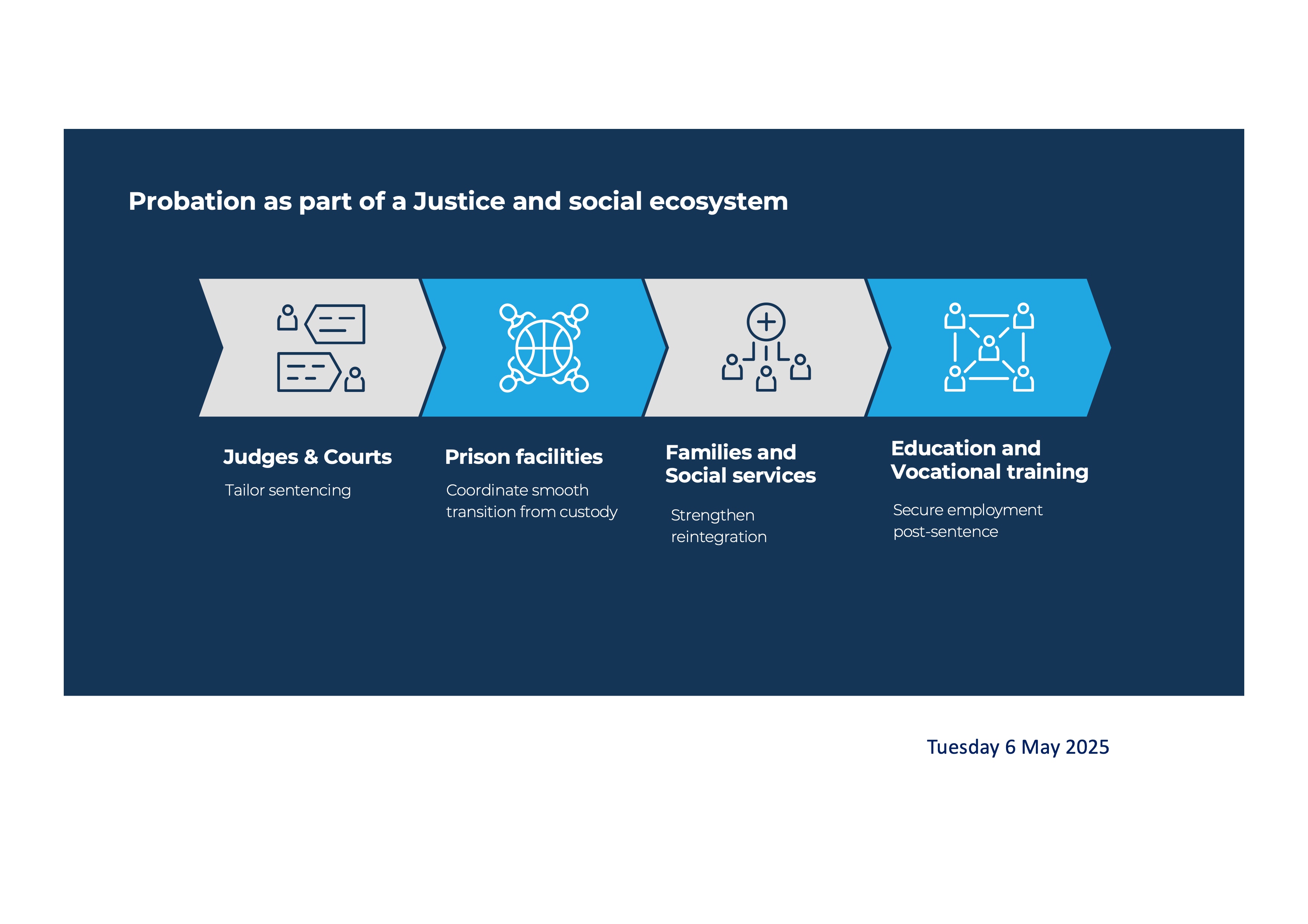 Probation as part of a Justice and social ecosystem

Judges & Courts

Tailor sentencing

Prison facilities

Coordinate smooth transition from custody

Families and Social services

Strengthen reintegration

Education and Vocational training

Secure employment post-sentence

Tuesday 6 May 2025